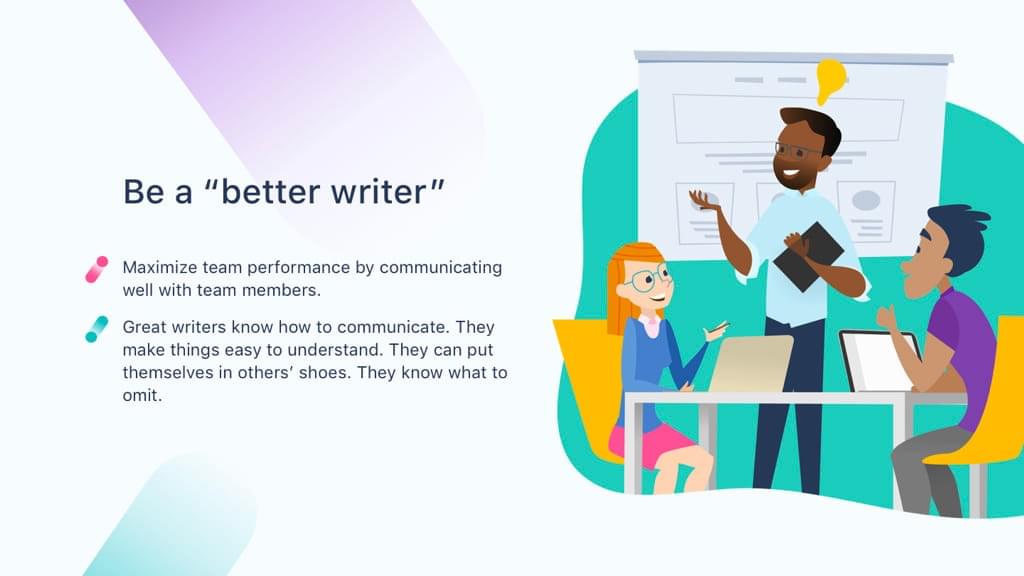 Be a “better writer”

Maximize team performance by communicating well with team members.

Great writers know how to communicate. They make things easy to understand. They can put themselves in others’ shoes. They know what to omit.